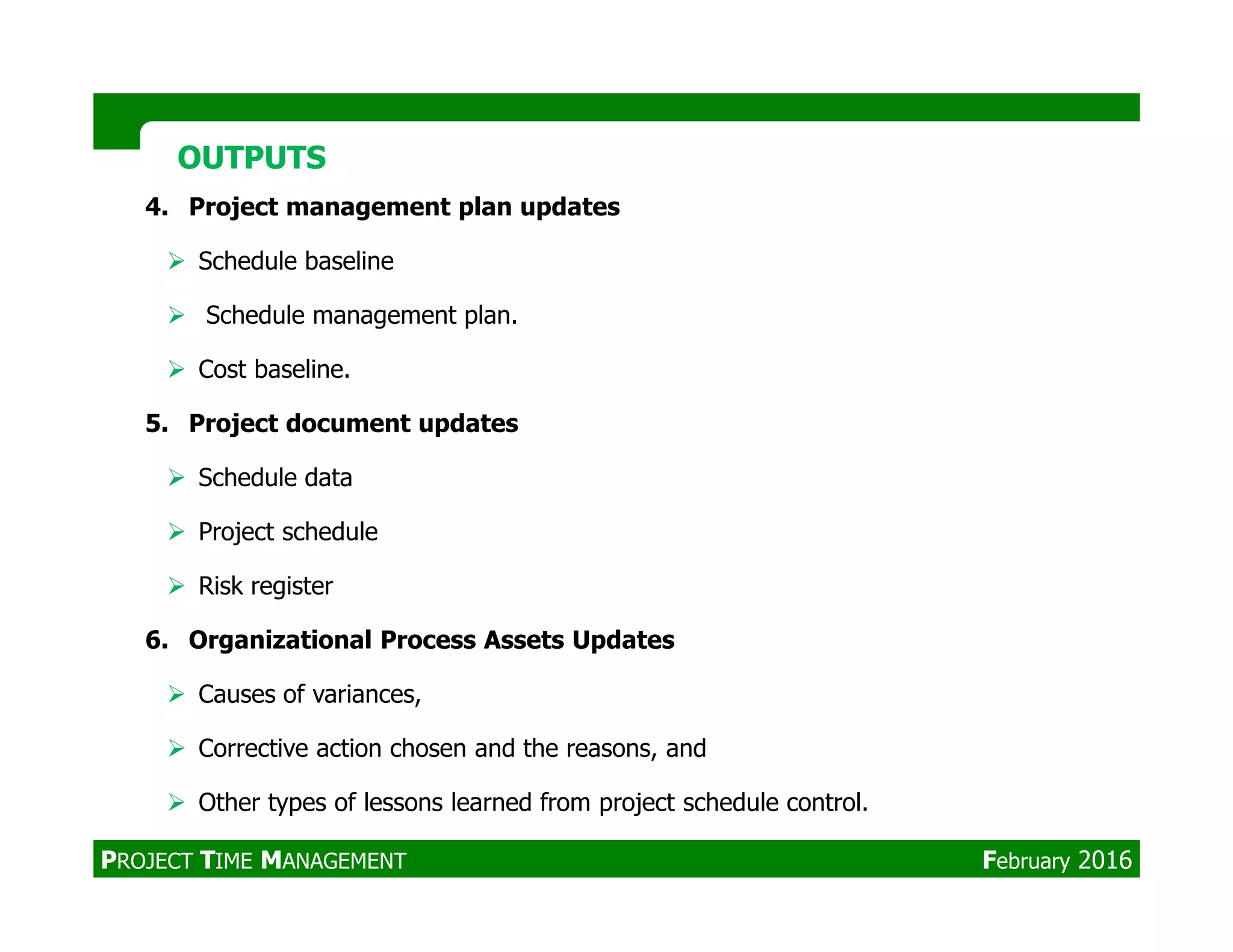 OUTPUTS

4. Project management plan updates

➢ Schedule baseline

➢ Schedule management plan.

➢ Cost baseline.

5. Project document updates

➢ Schedule data

➢ Project schedule

➢ Risk register

6. Organizational Process Assets Updates

➢ Causes of variances,

➢ Corrective action chosen and the reasons, and

➢ Other types of lessons learned from project schedule control.

PROJECT TIME MANAGEMENT

February 2016